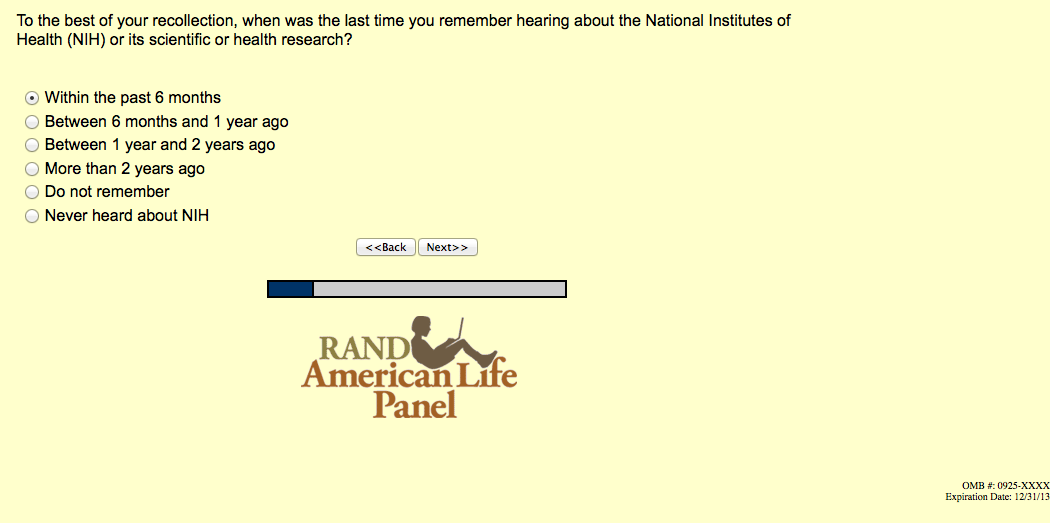 To the best of your recollection, when was the last time you remember hearing about the National Institutes of Health (NIH) or its scientific or health research?

Within the past 6 months
Between 6 months and 1 year ago
Between 1 year and 2 years ago
More than 2 years ago
Do not remember
Never heard about NIH

<<Back Next>>

RAND American Life Panel

OMB #: 0925-XXXX
Expiration Date: 12/31/13